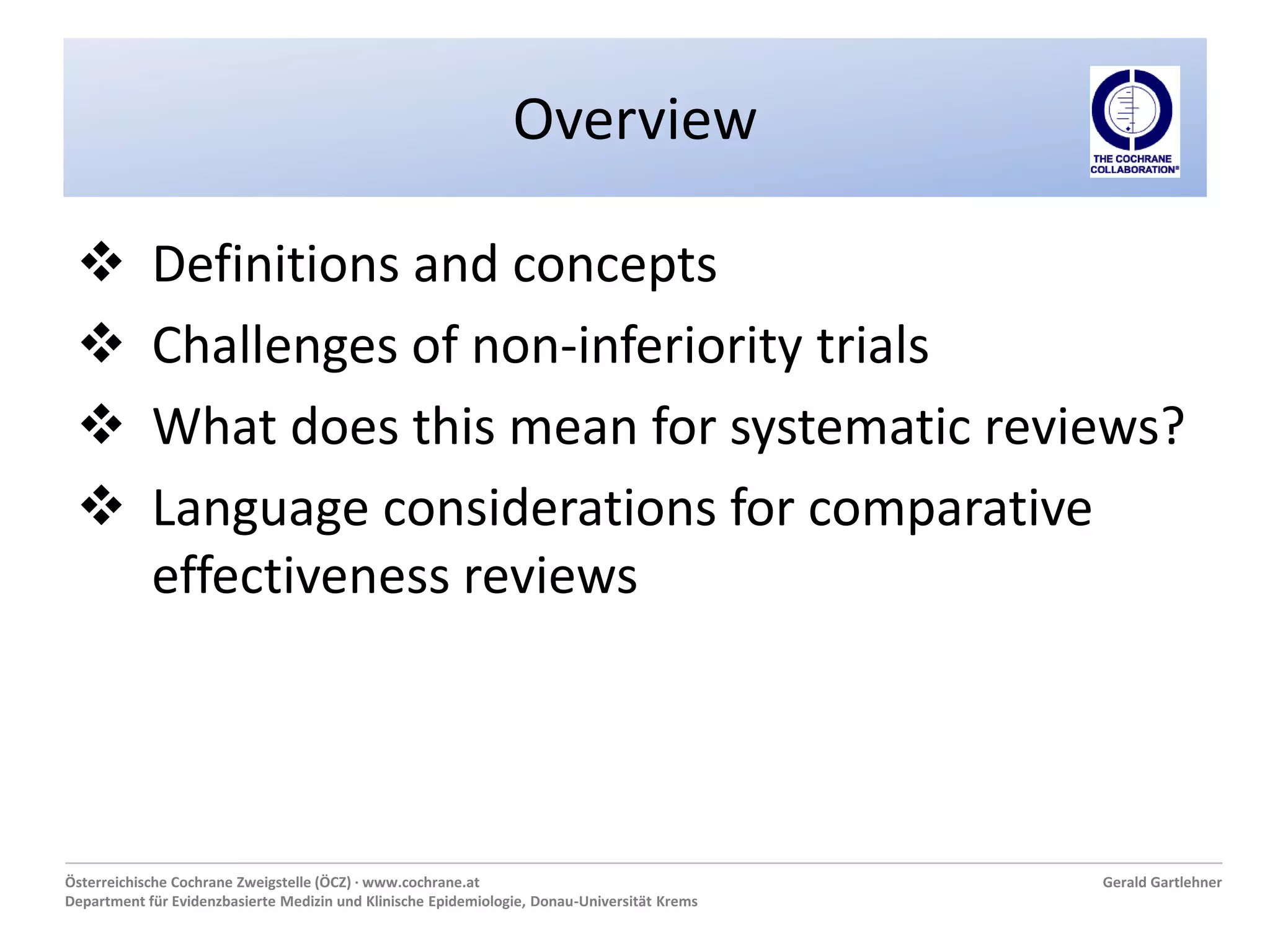 Overview

THE COCHRANE COLLABORATION®

❖ Definitions and concepts
❖ Challenges of non-inferiority trials
❖ What does this mean for systematic reviews?
❖ Language considerations for comparative effectiveness reviews

Österreichische Cochrane Zweigstelle (ÖCZ) · www.cochrane.at
Department für Evidenzbasierte Medizin und Klinische Epidemiologie, Donau-Universität Krems

Gerald Gartlehner